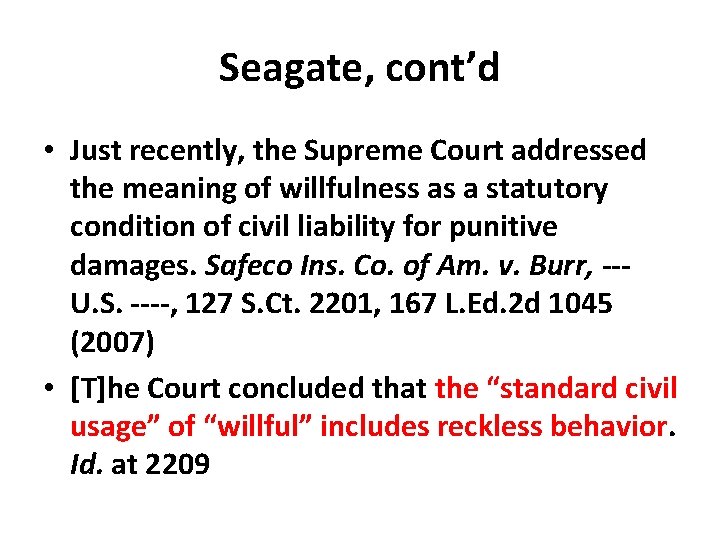 Seagate, cont’d

• Just recently, the Supreme Court addressed the meaning of willfulness as a statutory condition of civil liability for punitive damages. Safeco Ins. Co. of Am. v. Burr, --- U.S. ----, 127 S.Ct. 2201, 167 L.Ed.2d 1045 (2007)

• [T]he Court concluded that the “standard civil usage” of “willful” includes reckless behavior. Id. at 2209